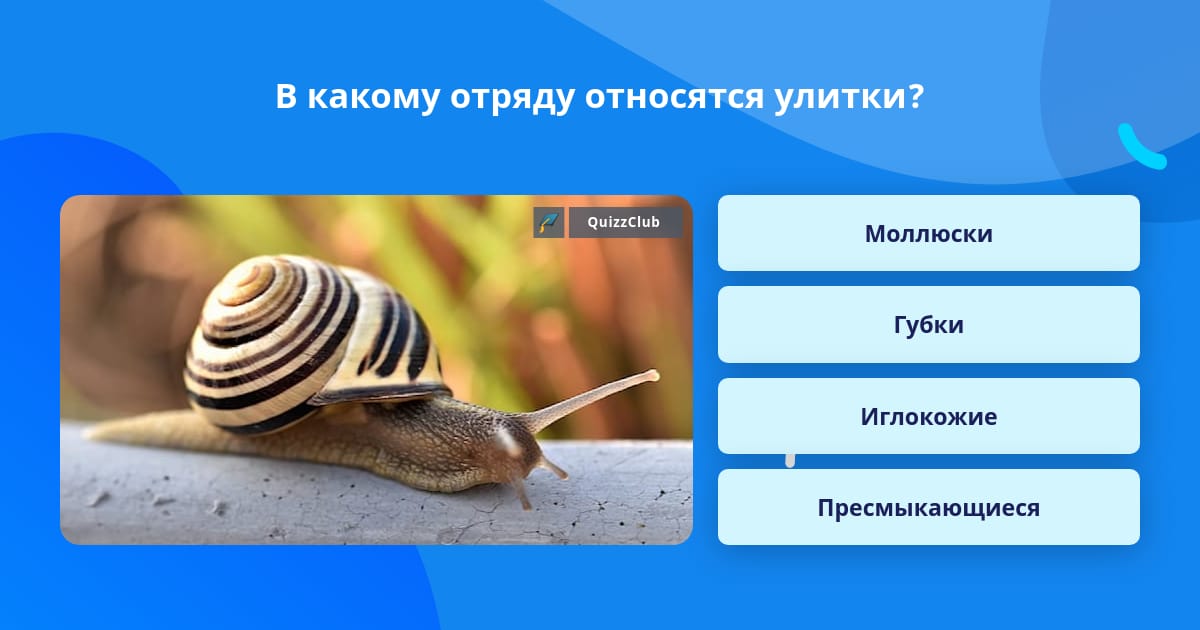 В какому отряду относятся улитки?

QuizzClub

Моллюски

Губки

Иглокожие

Пресмыкающиеся